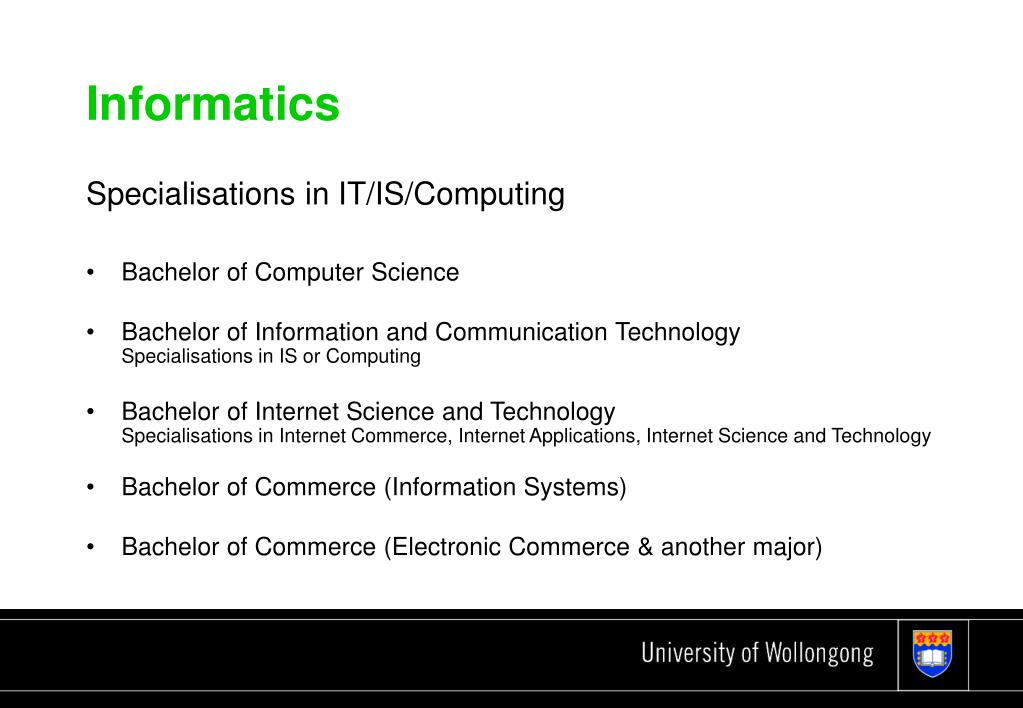 Informatics

Specialisations in IT/IS/Computing

• Bachelor of Computer Science

• Bachelor of Information and Communication Technology
Specialisations in IS or Computing

• Bachelor of Internet Science and Technology
Specialisations in Internet Commerce, Internet Applications, Internet Science and Technology

• Bachelor of Commerce (Information Systems)

• Bachelor of Commerce (Electronic Commerce & another major)

University of Wollongong